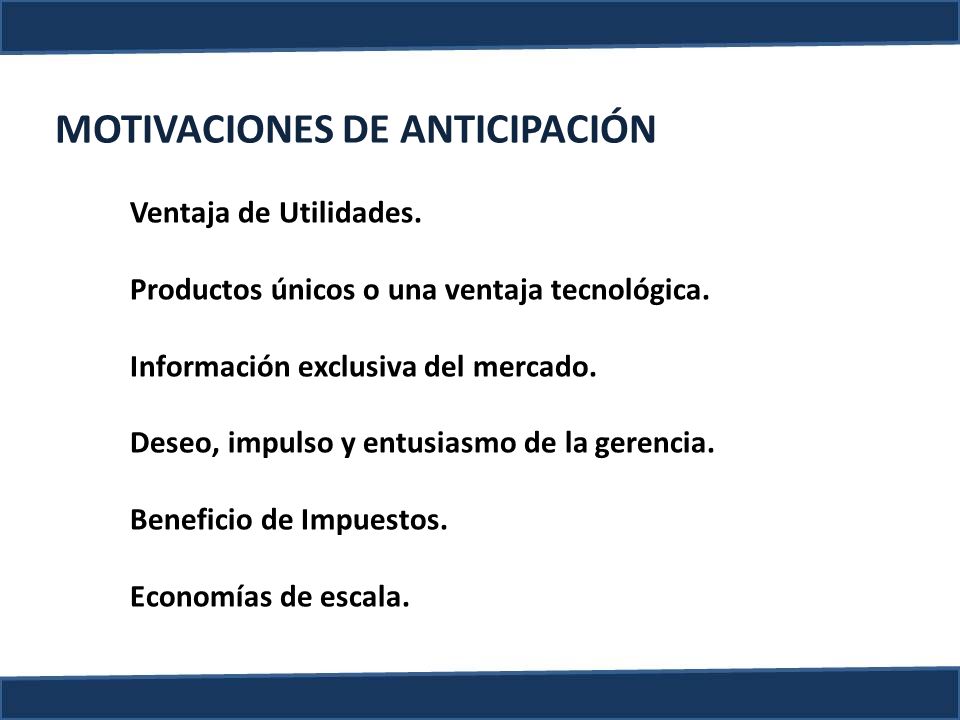 MOTIVACIONES DE ANTICIPACIÓN

Ventaja de Utilidades.

Productos únicos o una ventaja tecnológica.

Información exclusiva del mercado.

Deseo, impulso y entusiasmo de la gerencia.

Beneficio de Impuestos.

Economías de escala.